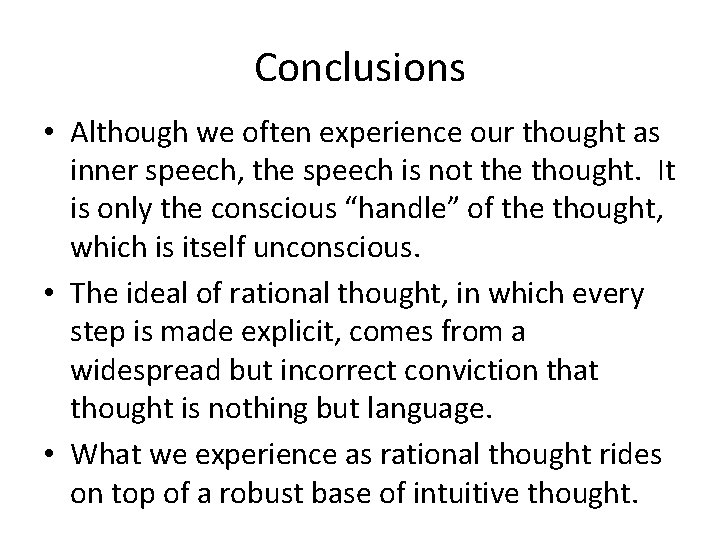 Conclusions

• Although we often experience our thought as inner speech, the speech is not the thought. It is only the conscious “handle” of the thought, which is itself unconscious.

• The ideal of rational thought, in which every step is made explicit, comes from a widespread but incorrect conviction that thought is nothing but language.

• What we experience as rational thought rides on top of a robust base of intuitive thought.